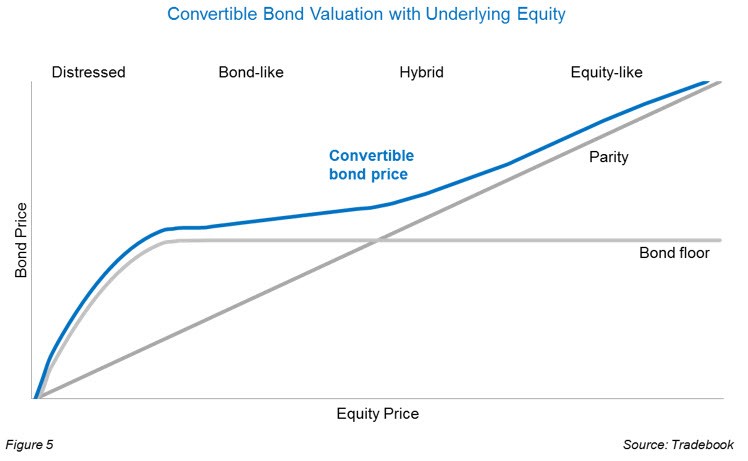 Convertible Bond Valuation with Underlying Equity

Distressed
Bond-like
Hybrid
Equity-like

Convertible bond price

Parity

Bond floor

Bond Price

Equity Price

Figure 5

Source: Tradebook